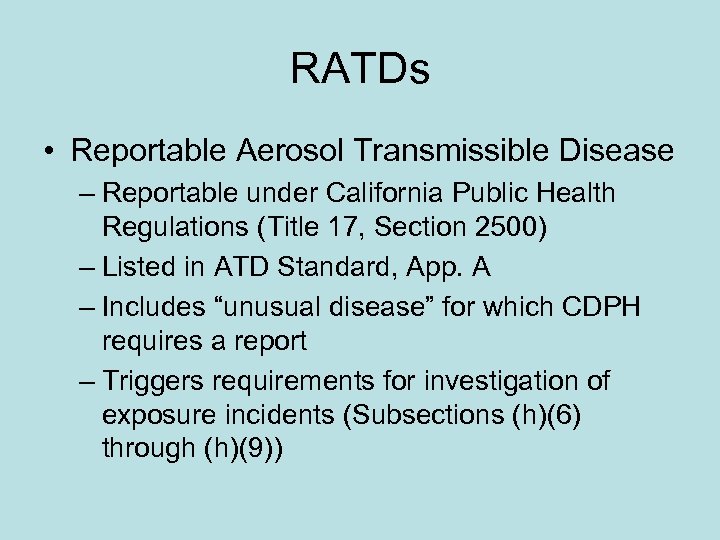 RATDs

• Reportable Aerosol Transmissible Disease

– Reportable under California Public Health Regulations (Title 17, Section 2500)

– Listed in ATD Standard, App. A

– Includes “unusual disease” for which CDPH requires a report

– Triggers requirements for investigation of exposure incidents (Subsections (h)(6) through (h)(9))